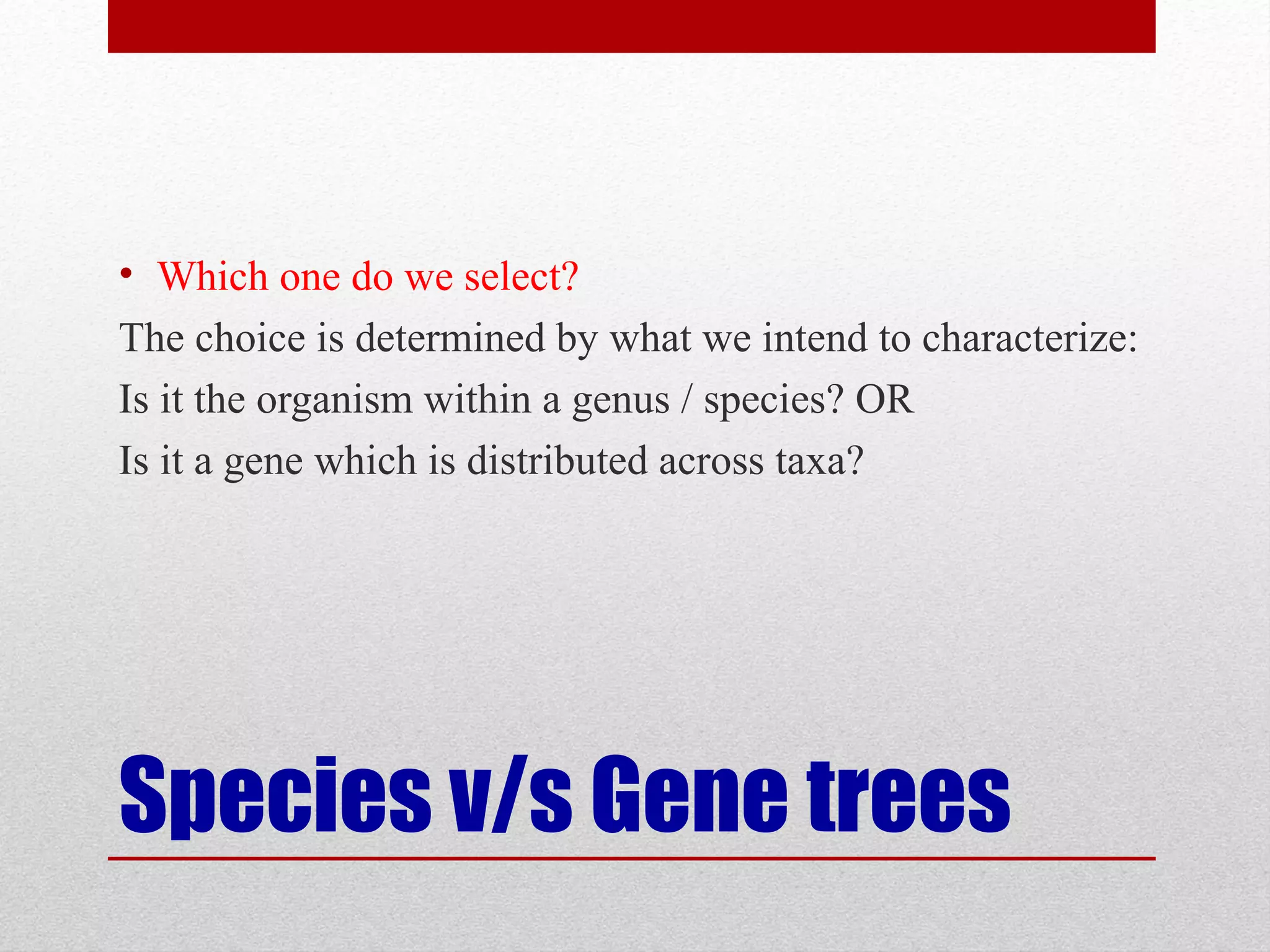 • Which one do we select?

The choice is determined by what we intend to characterize:

Is it the organism within a genus / species? OR

Is it a gene which is distributed across taxa?

Species v/s Gene trees